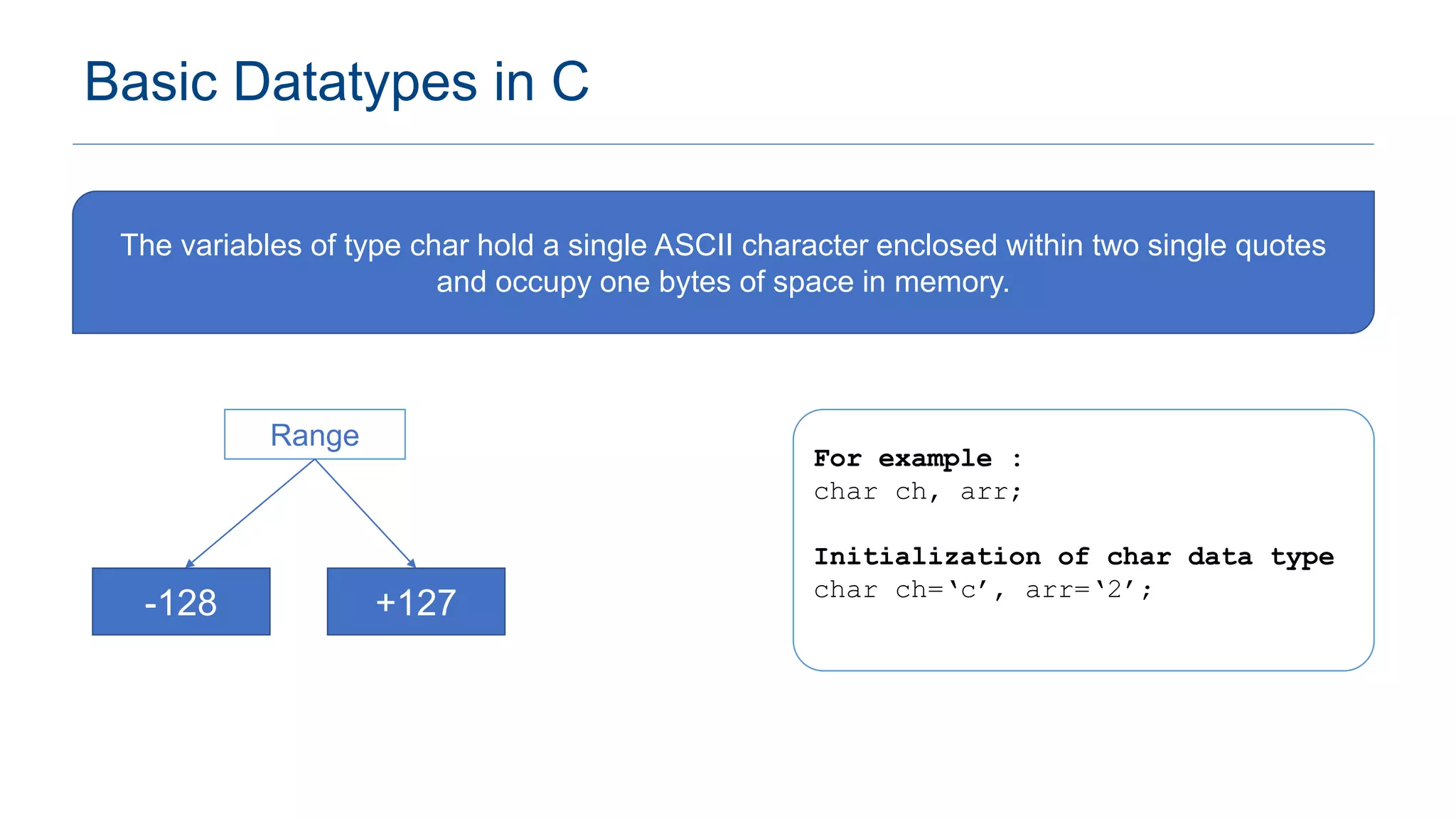 Basic Datatypes in C

The variables of type char hold a single ASCII character enclosed within two single quotes and occupy one bytes of space in memory.

Range

-128

+127

For example :
char ch, arr;

Initialization of char data type
char ch=‘c’, arr=‘2’;